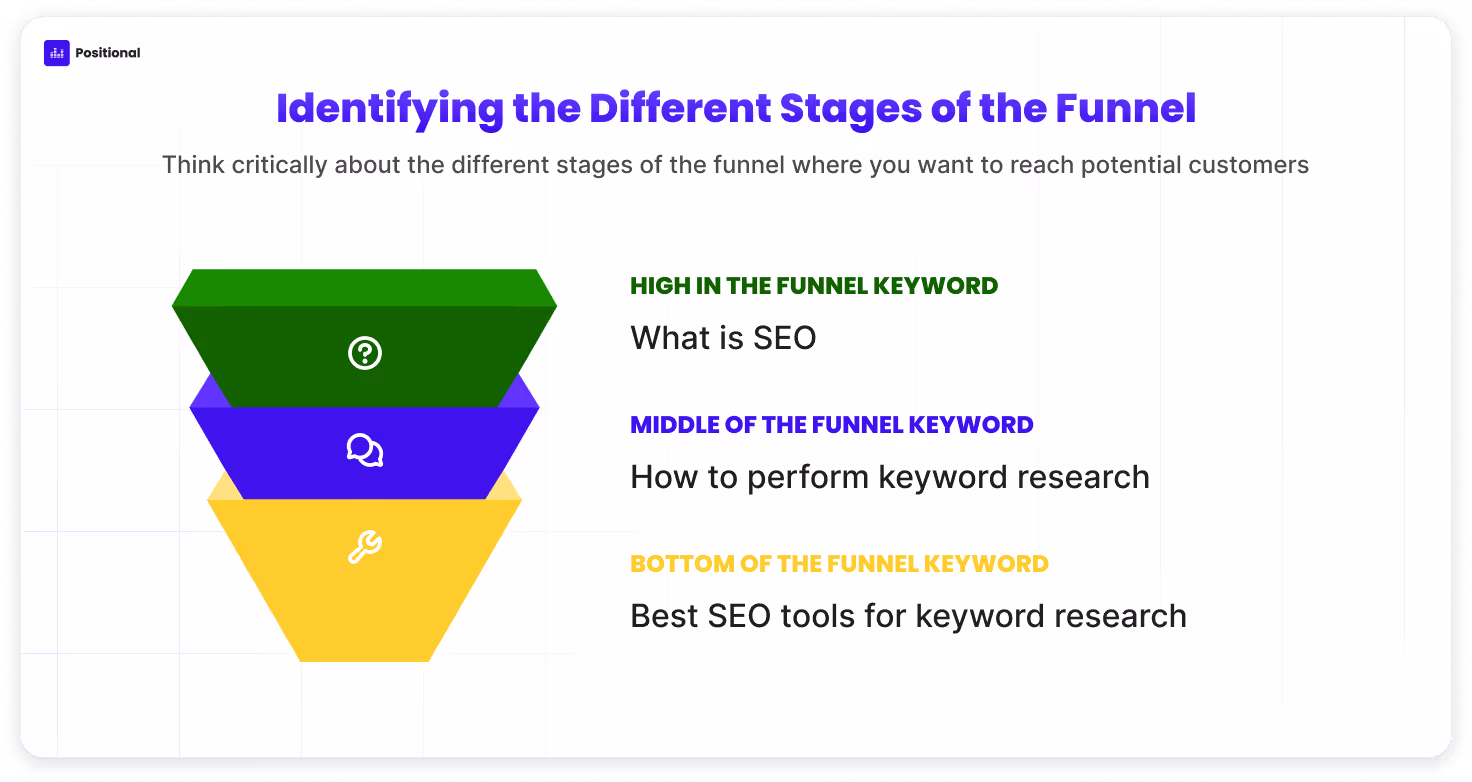 Positional

Identifying the Different Stages of the Funnel

Think critically about the different stages of the funnel where you want to reach potential customers

HIGH IN THE FUNNEL KEYWORD

What is SEO

MIDDLE OF THE FUNNEL KEYWORD

How to perform keyword research

BOTTOM OF THE FUNNEL KEYWORD

Best SEO tools for keyword research